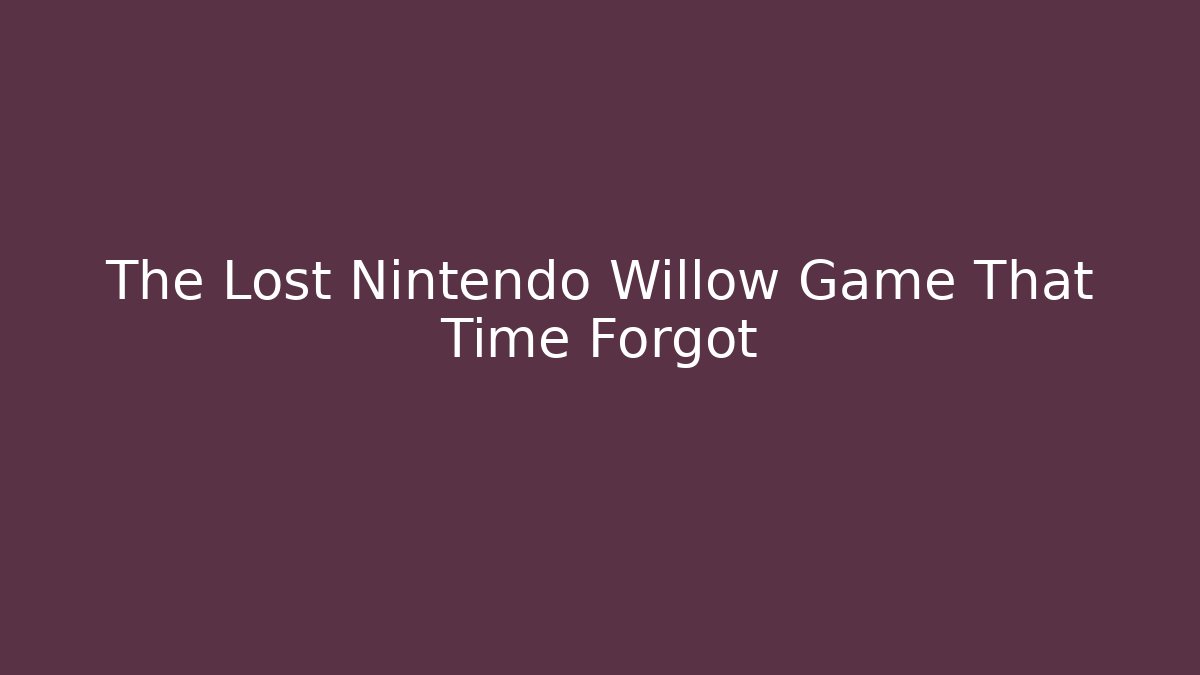 The Lost Nintendo Willow Game That Time Forgot